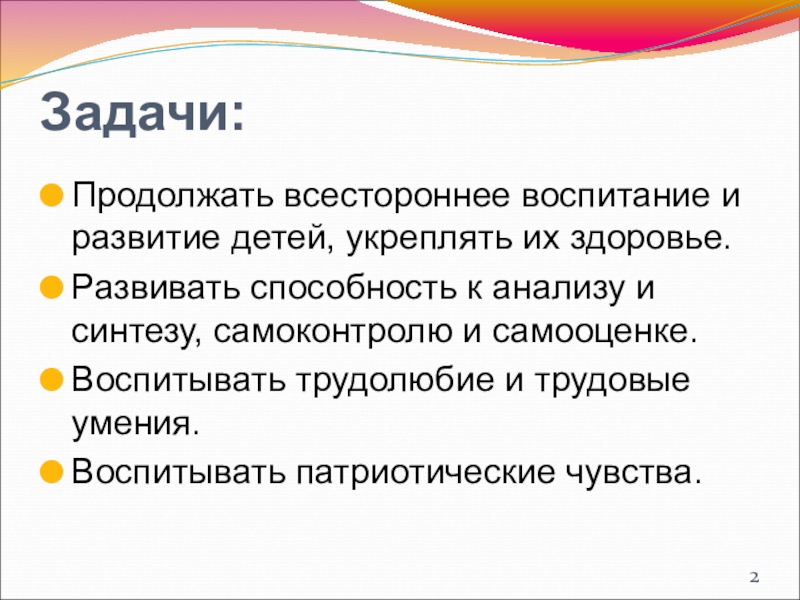 Задачи:

Продолжать всестороннее воспитание и развитие детей, укреплять их здоровье.

Развивать способность к анализу и синтезу, самоконтролю и самооценке.

Воспитывать трудолюбие и трудовые умения.

Воспитывать патриотические чувства.

2